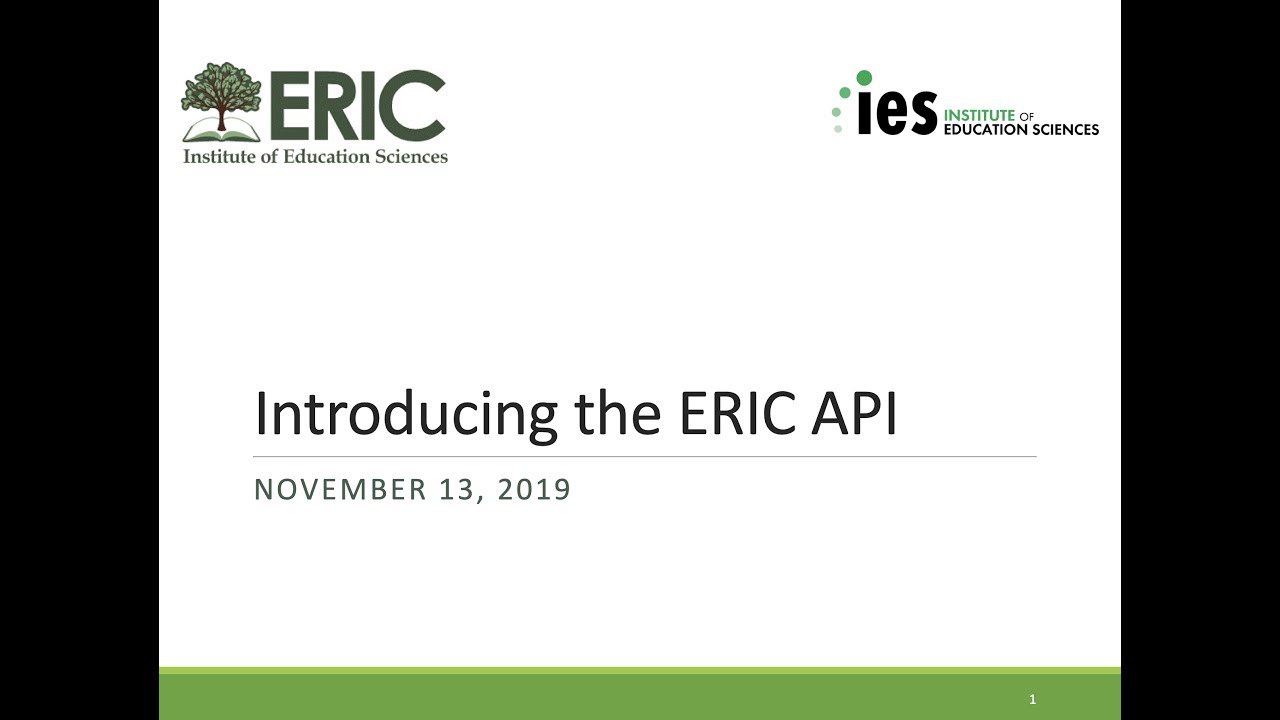 ERIC
Institute of Education Sciences

ies INSTITUTE OF EDUCATION SCIENCES

Introducing the ERIC API

NOVEMBER 13, 2019

1